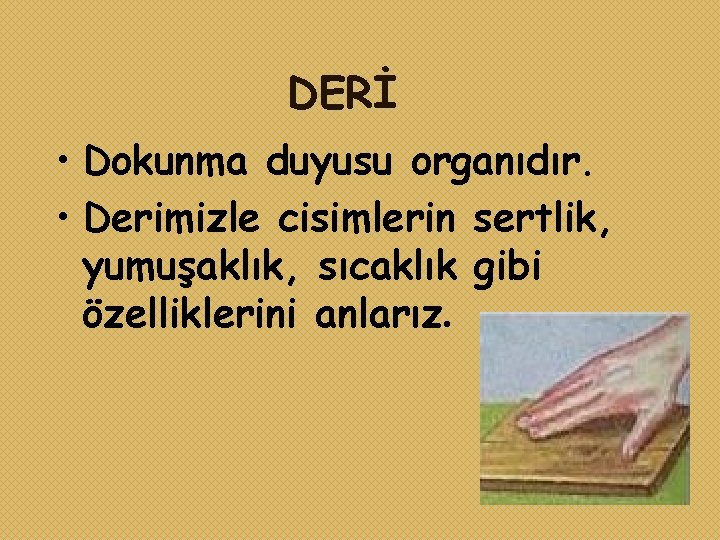 DERİ

• Dokunma duyusu organıdır.

• Derimizle cisimlerin sertlik, yumuşaklık, sıcaklık gibi özelliklerini anlarız.